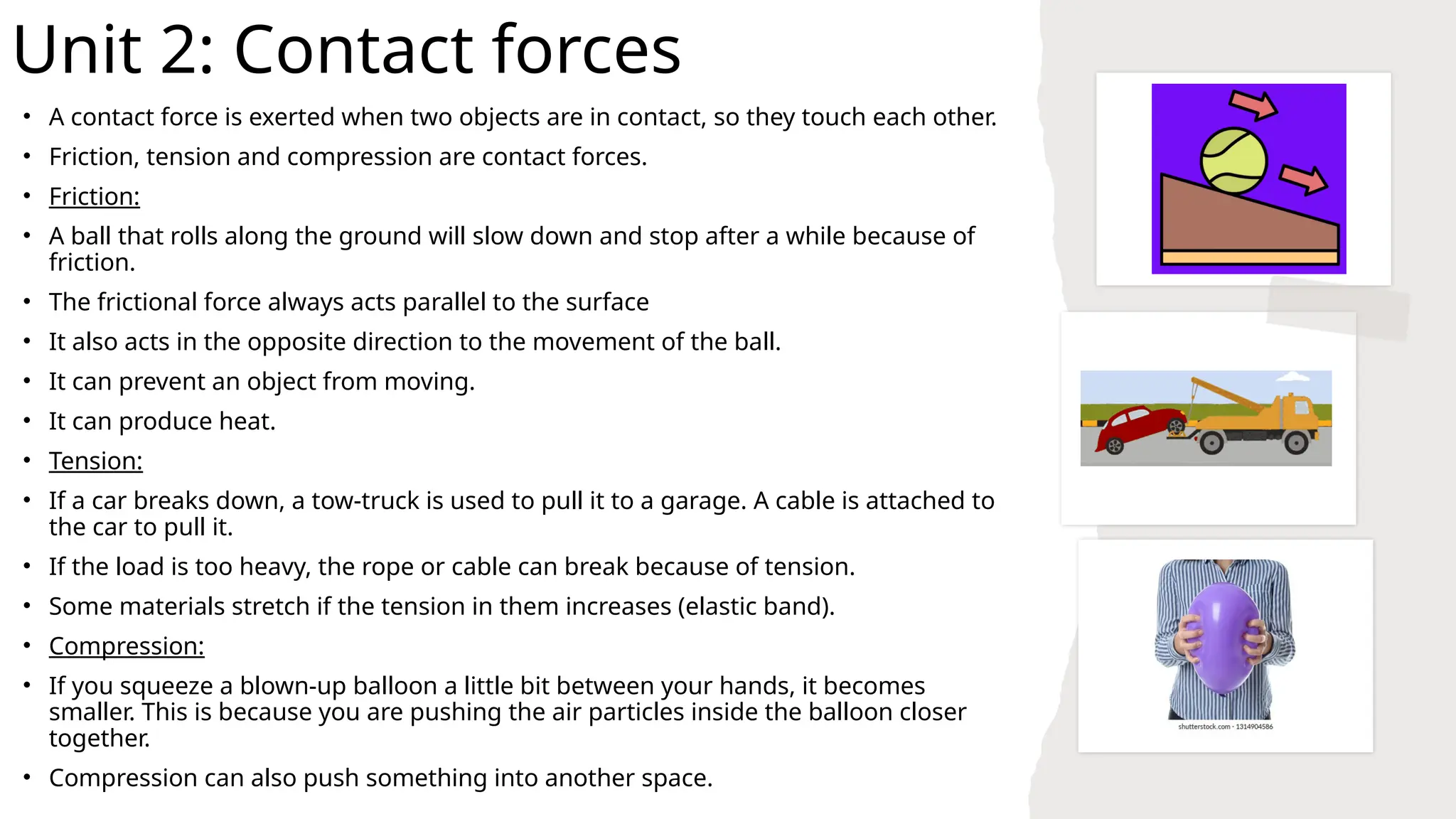 Unit 2: Contact forces

• A contact force is exerted when two objects are in contact, so they touch each other.

• Friction, tension and compression are contact forces.

• Friction:

• A ball that rolls along the ground will slow down and stop after a while because of friction.

• The frictional force always acts parallel to the surface

• It also acts in the opposite direction to the movement of the ball.

• It can prevent an object from moving.

• It can produce heat.

• Tension:

• If a car breaks down, a tow-truck is used to pull it to a garage. A cable is attached to the car to pull it.

• If the load is too heavy, the rope or cable can break because of tension.

• Some materials stretch if the tension in them increases (elastic band).

• Compression:

• If you squeeze a blown-up balloon a little bit between your hands, it becomes smaller. This is because you are pushing the air particles inside the balloon closer together.

• Compression can also push something into another space.

shutterstock.com · 1314904586